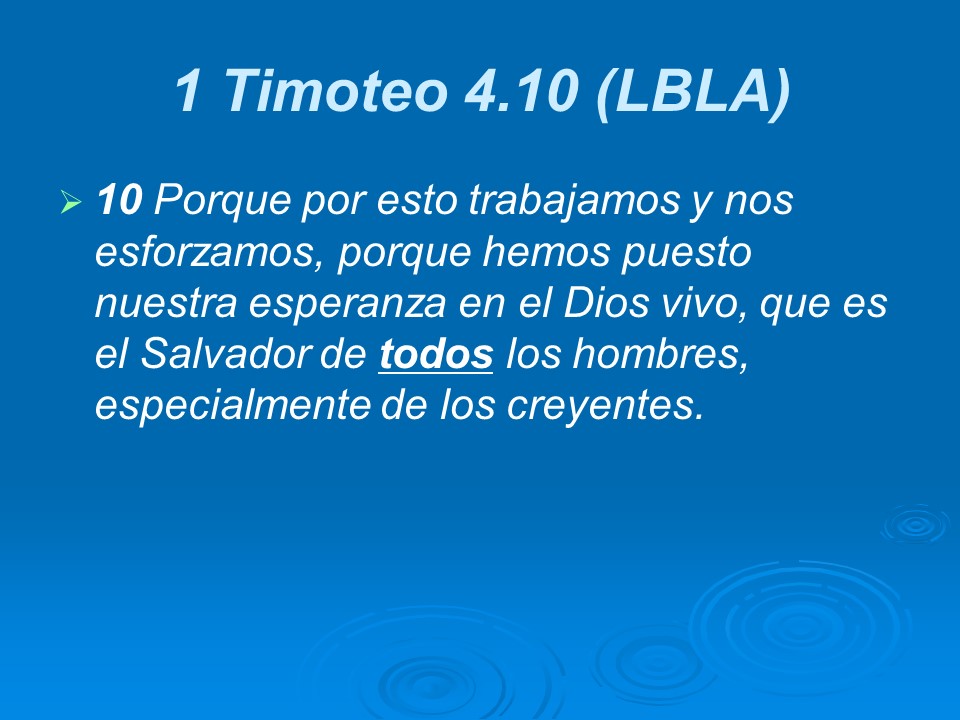 1 Timoteo 4.10 (LBLA)

10 Porque por esto trabajamos y nos esforzamos, porque hemos puesto nuestra esperanza en el Dios vivo, que es el Salvador de todos los hombres, especialmente de los creyentes.